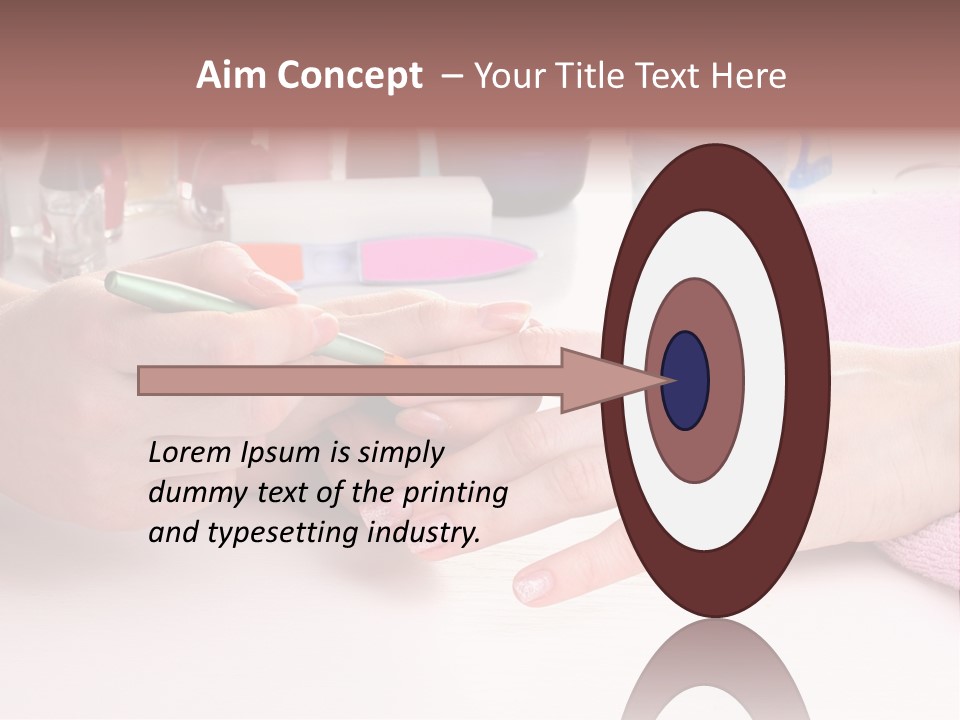 Aim Concept – Your Title Text Here

Lorem Ipsum is simply dummy text of the printing and typesetting industry.